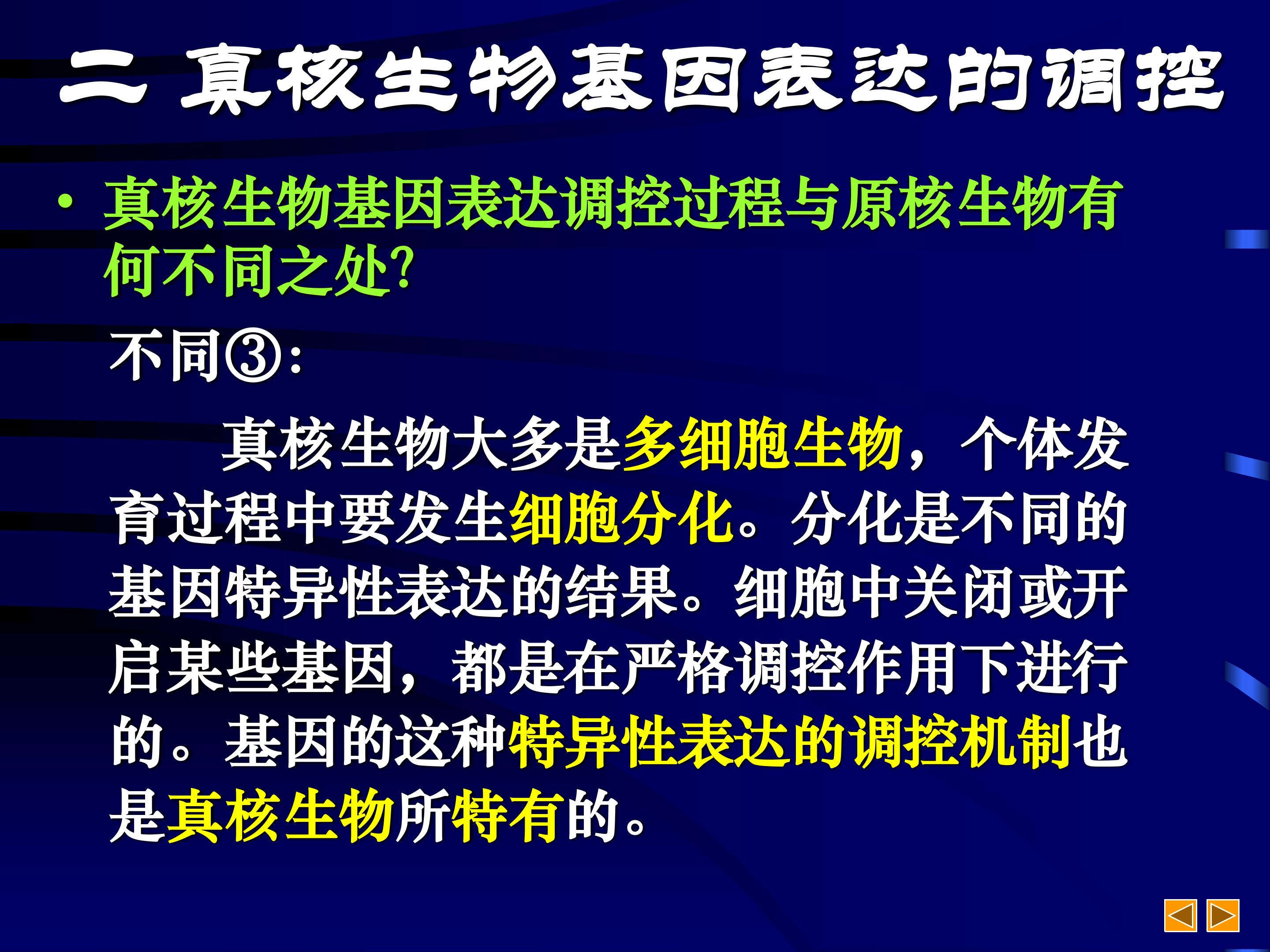 二 真核生物基因表达的调控

• 真核生物基因表达调控过程与原核生物有何不同之处?

不同③:

真核生物大多是多细胞生物，个体发育过程中要发生细胞分化。分化是不同的基因特异性表达的结果。细胞中关闭或开启某些基因，都是在严格调控作用下进行的。基因的这种特异性表达的调控机制也是真核生物所特有的。